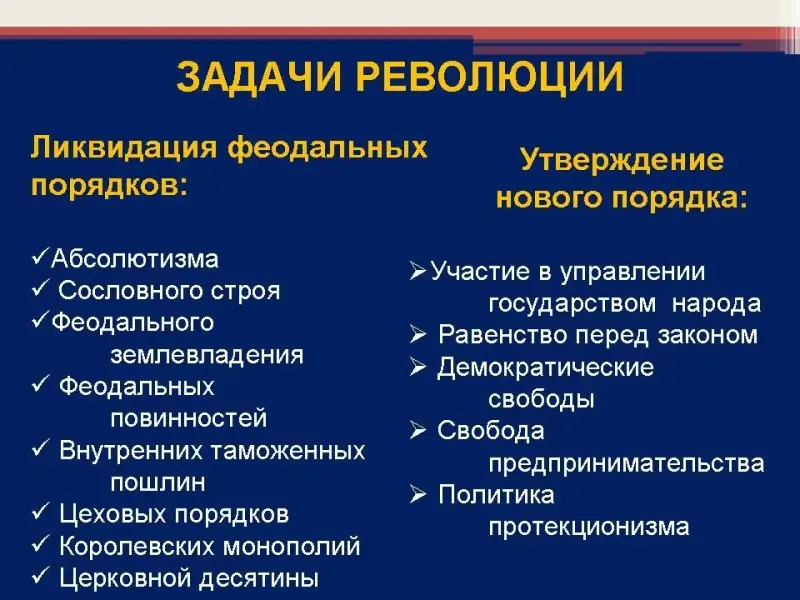 ЗАДАЧИ РЕВОЛЮЦИИ

Ликвидация феодальных порядков:

✓Абсолютизма
✓ Сословного строя
✓Феодального землевладения
✓ Феодальных повинностей
✓ Внутренних таможенных пошлин
✓ Цеховых порядков
✓ Королевских монополий
✓ Церковной десятины

Утверждение нового порядка:

➢Участие в управлении государством народа
➢ Равенство перед законом
➢ Демократические свободы
➢ Свобода предпринимательства
➢ Политика протекционизма